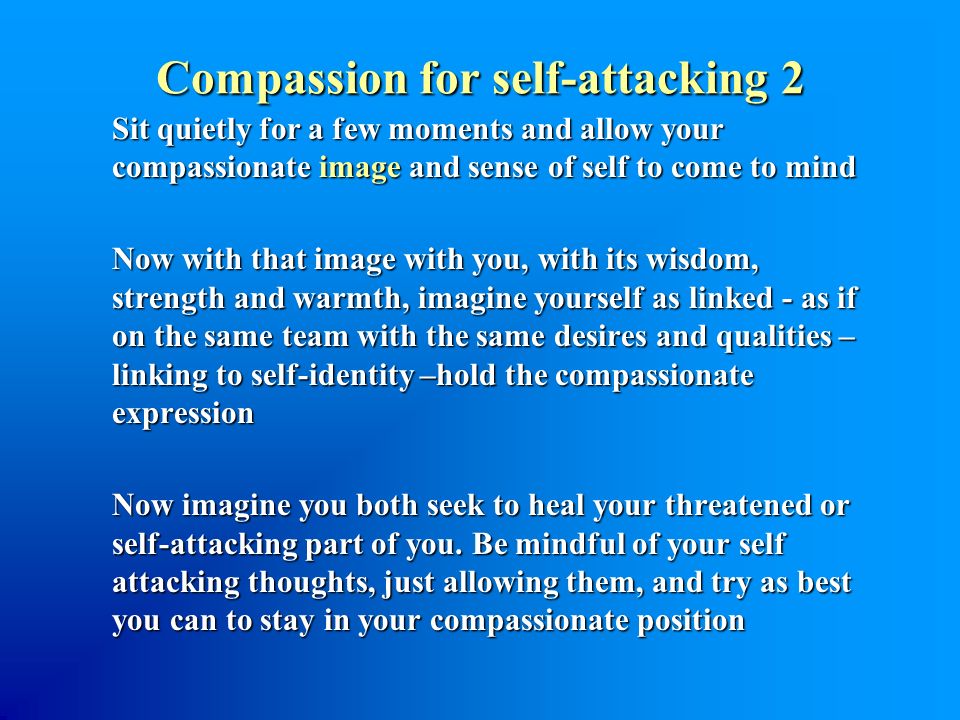 Compassion for self-attacking 2

Sit quietly for a few moments and allow your compassionate image and sense of self to come to mind

Now with that image with you, with its wisdom, strength and warmth, imagine yourself as linked - as if on the same team with the same desires and qualities – linking to self-identity –hold the compassionate expression

Now imagine you both seek to heal your threatened or self-attacking part of you. Be mindful of your self attacking thoughts, just allowing them, and try as best you can to stay in your compassionate position